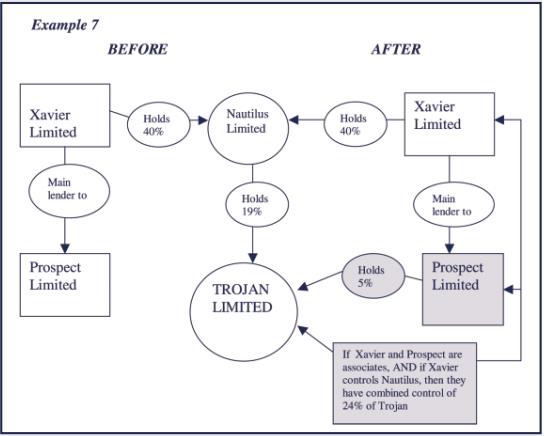 Example 7

BEFORE

AFTER

Xavier Limited

Holds 40%

Nautilus Limited

Holds 40%

Xavier Limited

Main lender to

Holds 19%

Main lender to

Prospect Limited

TROJAN LIMITED

Holds 5%

Prospect Limited

If Xavier and Prospect are associates, AND if Xavier controls Nautilus, then they have combined control of 24% of Trojan